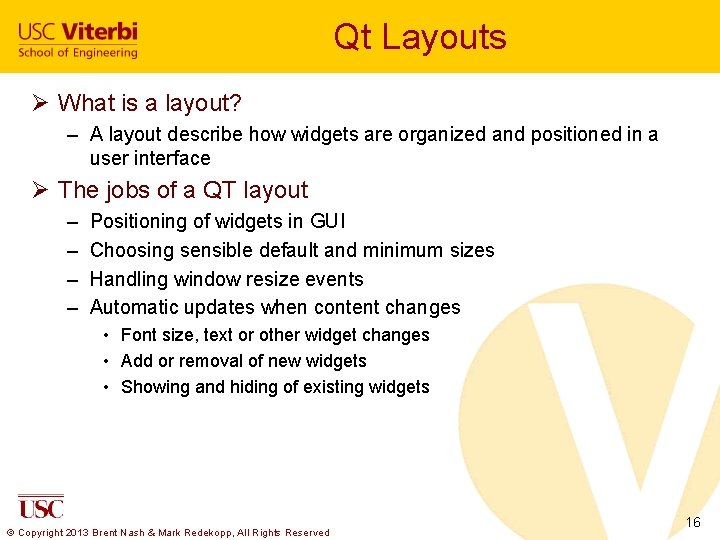 USC Viterbi
School of Engineering

Qt Layouts

➢ What is a layout?
– A layout describe how widgets are organized and positioned in a user interface

➢ The jobs of a QT layout
– Positioning of widgets in GUI
– Choosing sensible default and minimum sizes
– Handling window resize events
– Automatic updates when content changes
• Font size, text or other widget changes
• Add or removal of new widgets
• Showing and hiding of existing widgets

USC

© Copyright 2013 Brent Nash & Mark Redekopp, All Rights Reserved

16